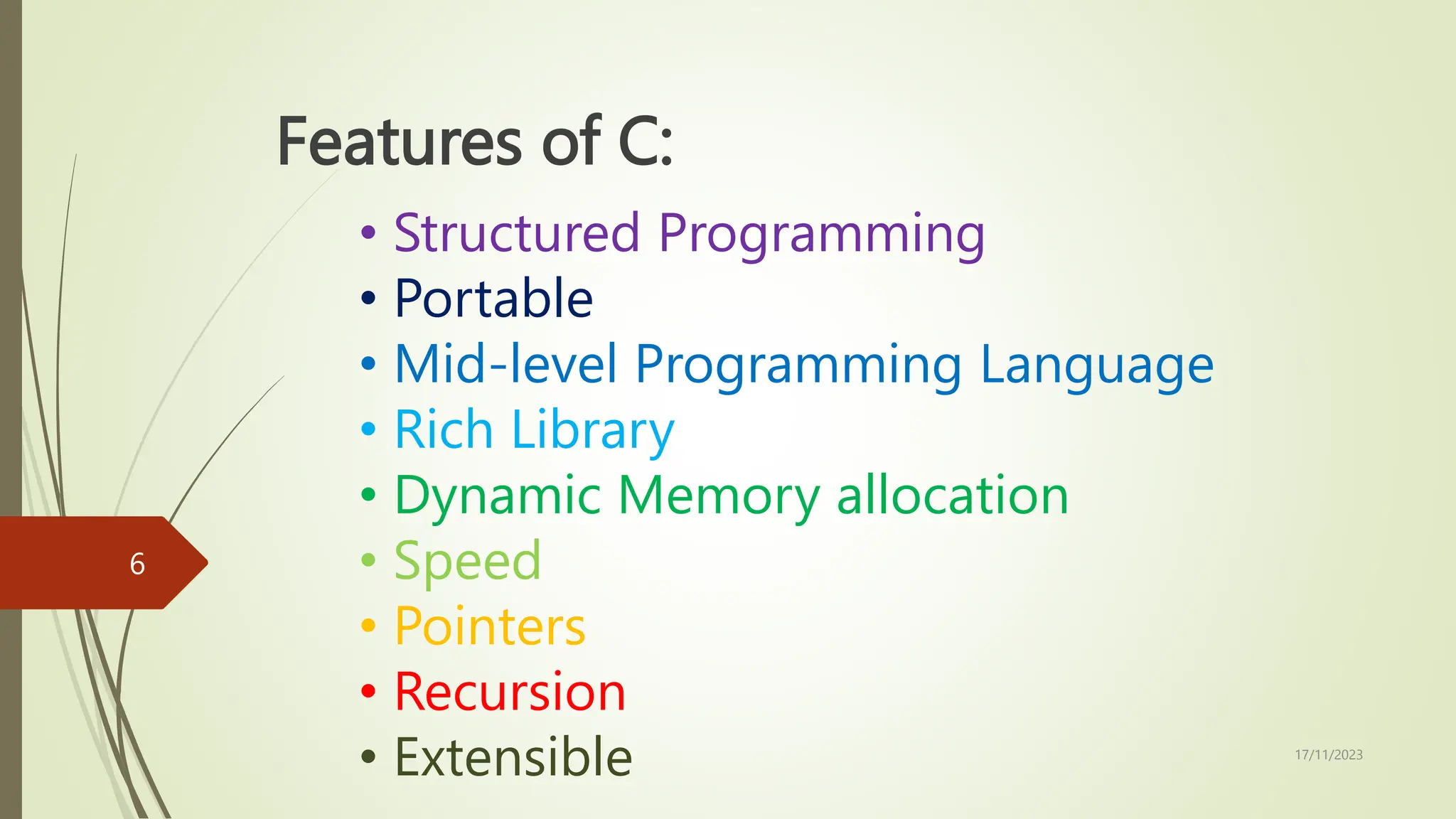 Features of C:

• Structured Programming
• Portable
• Mid-level Programming Language
• Rich Library
• Dynamic Memory allocation
• Speed
• Pointers
• Recursion
• Extensible

6

17/11/2023